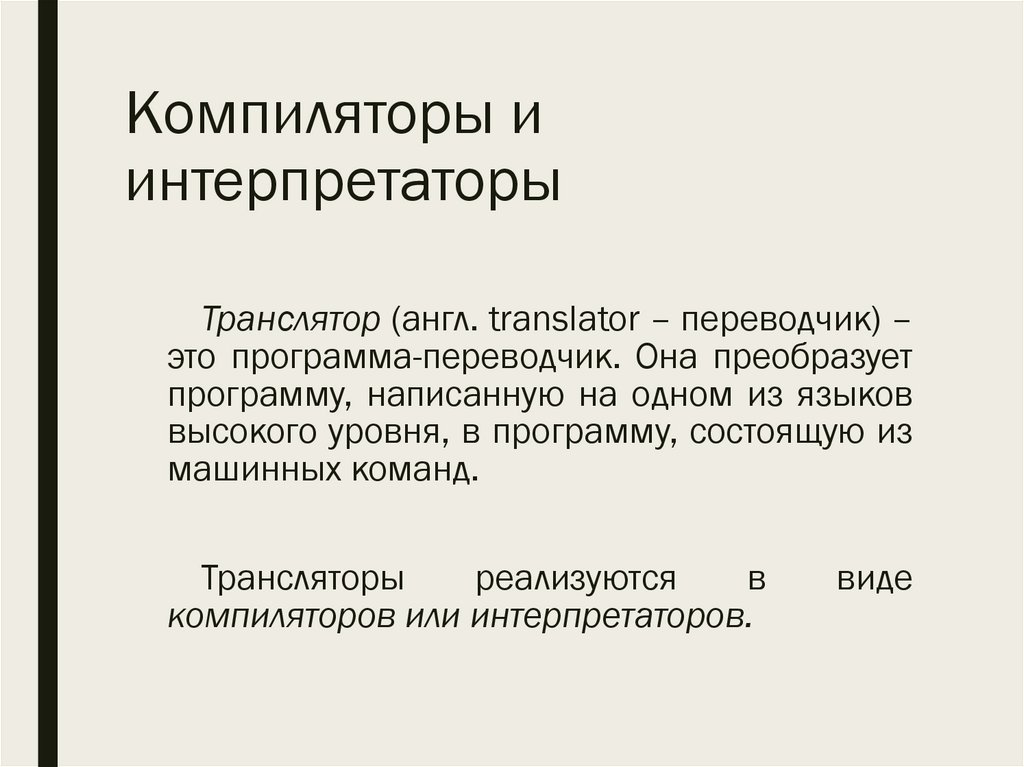 Компиляторы и интерпретаторы

Транслятор (англ. translator – переводчик) – это программа-переводчик. Она преобразует программу, написанную на одном из языков высокого уровня, в программу, состоящую из машинных команд.

Трансляторы реализуются в виде компиляторов или интерпретаторов.